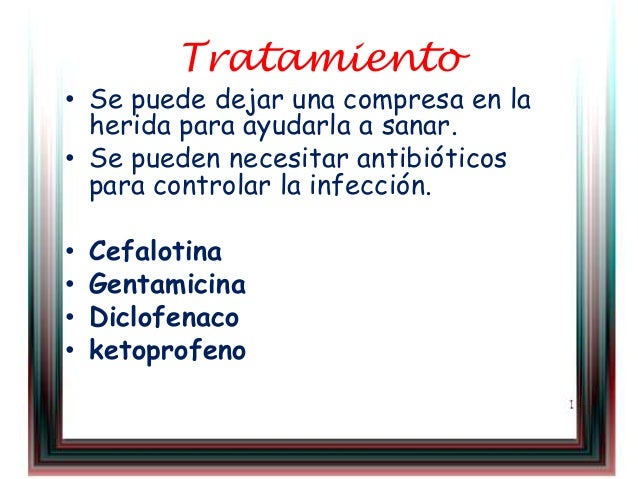 Tratamiento

• Se puede dejar una compresa en la herida para ayudarla a sanar.
• Se pueden necesitar antibióticos para controlar la infección.

• Cefalotina
• Gentamicina
• Diclofenaco
• ketoprofeno

I